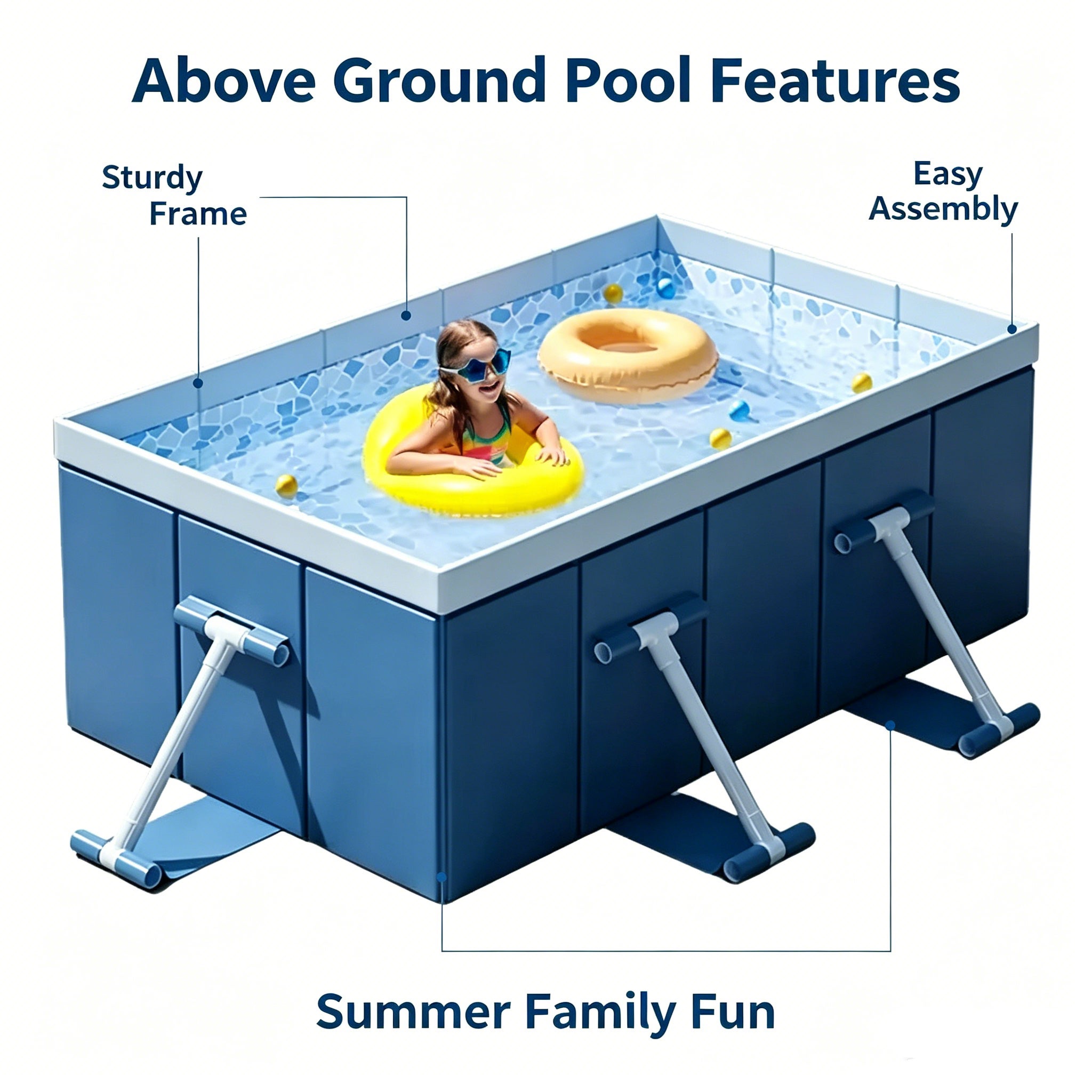 Above Ground Pool Features

Sturdy Frame

Easy Assembly

Summer Family Fun